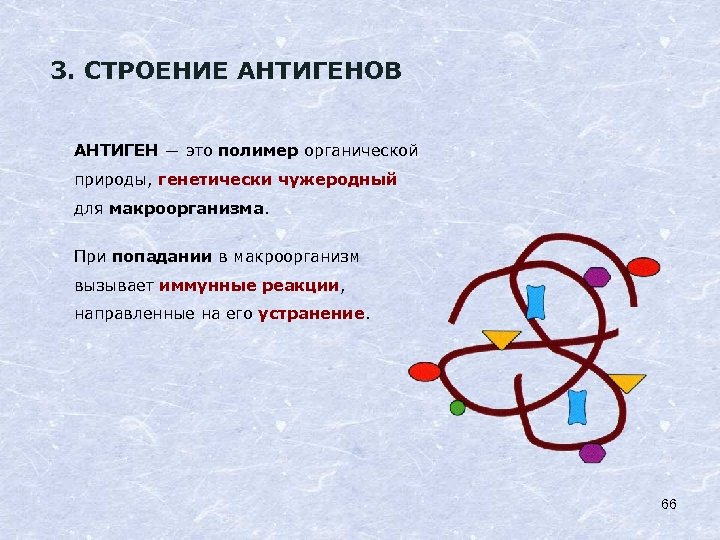 3. СТРОЕНИЕ АНТИГЕНОВ

АНТИГЕН — это полимер органической природы, генетически чужеродный для макроорганизма.

При попадании в макроорганизм вызывает иммунные реакции, направленные на его устранение.

66